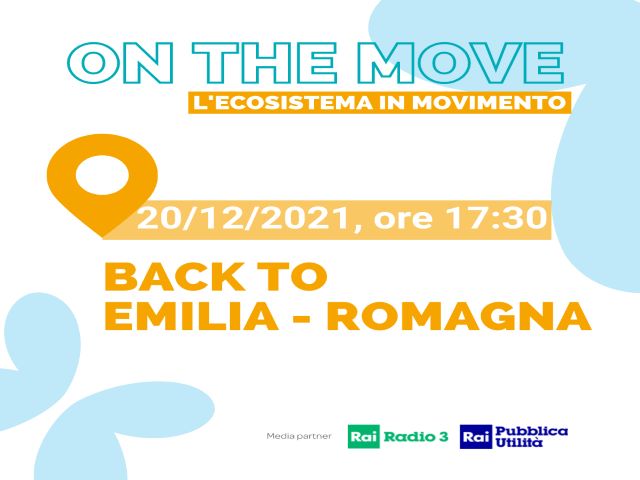 ON THE MOVE
L'ECOSISTEMA IN MOVIMENTO

20/12/2021, ore 17:30

BACK TO EMILIA - ROMAGNA

Media partner Rai Radio 3 Rai Pubblica Utilità